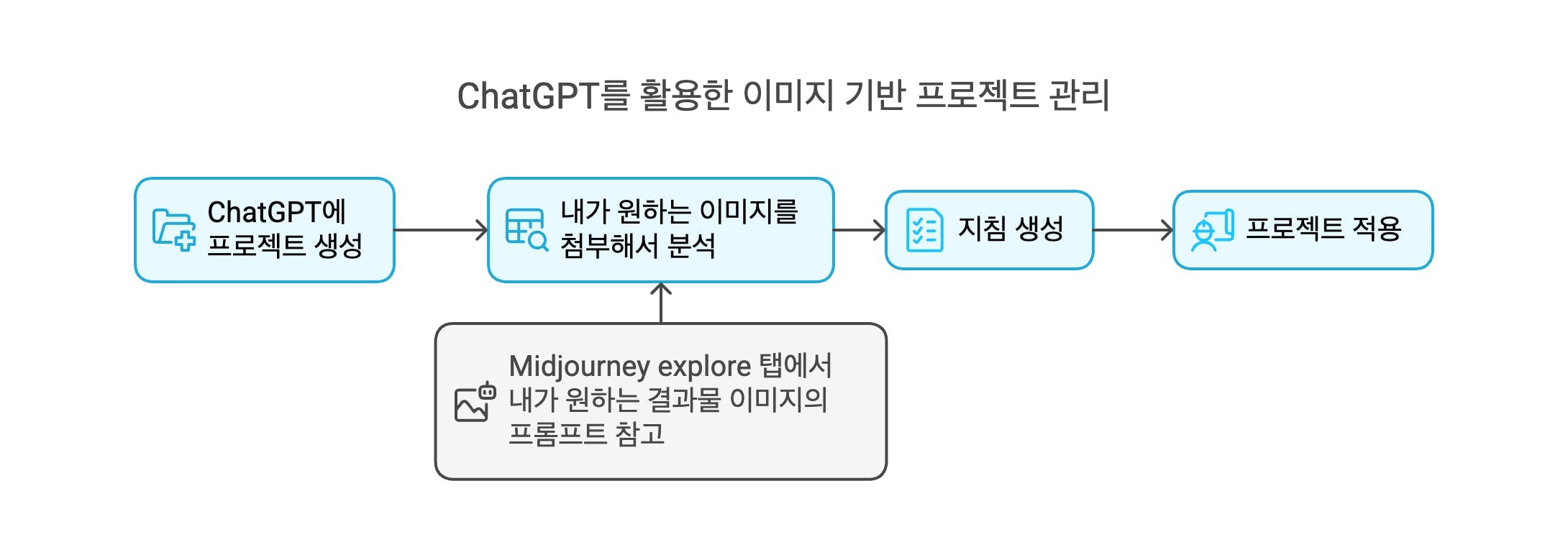 ChatGPT를 활용한 이미지 기반 프로젝트 관리

ChatGPT에 프로젝트 생성

내가 원하는 이미지를 첨부해서 분석

지침 생성

프로젝트 적용

Midjourney explore 탭에서 내가 원하는 결과물 이미지의 프롬프트 참고